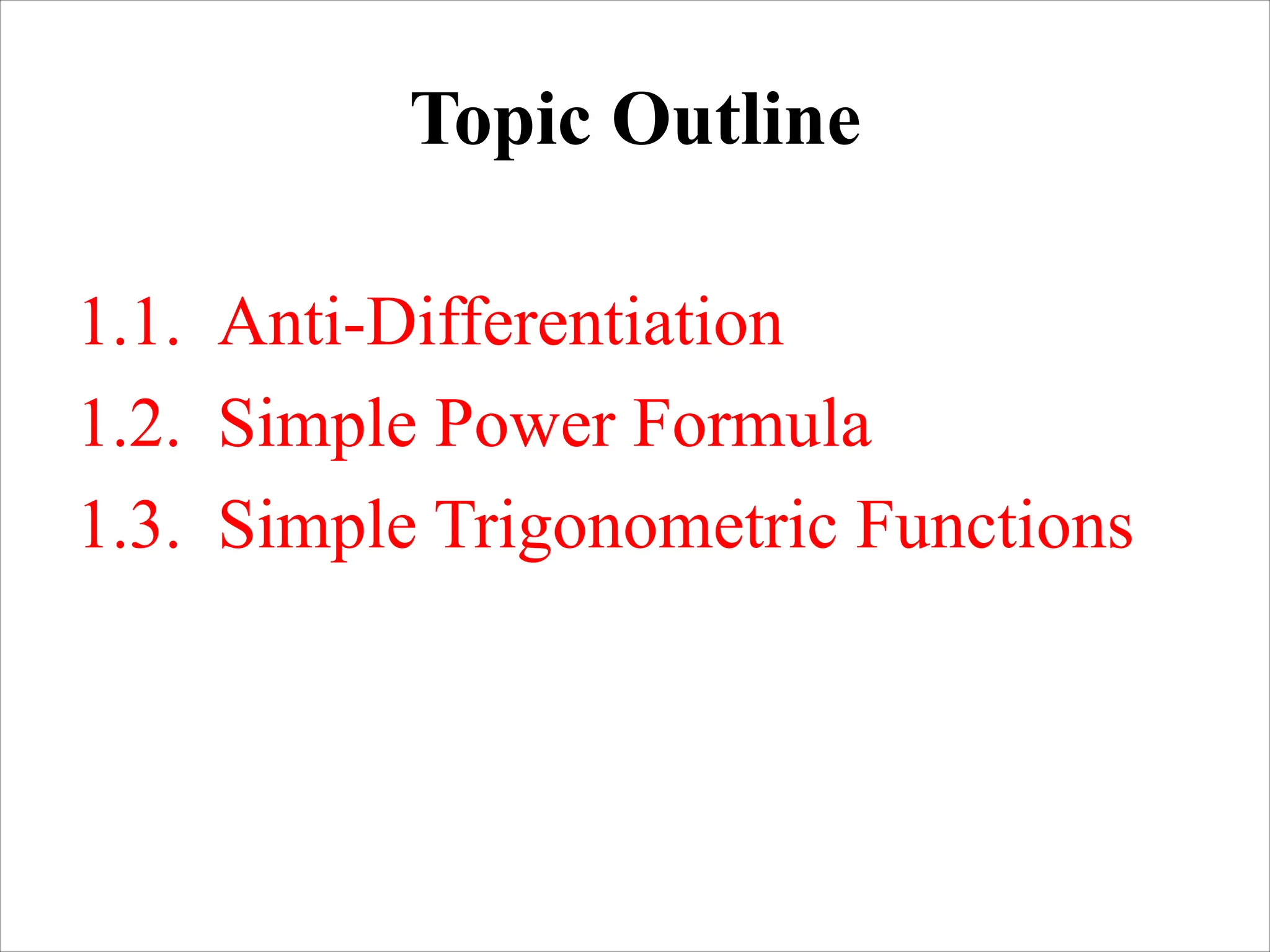 Topic Outline

1.1. Anti-Differentiation
1.2. Simple Power Formula
1.3. Simple Trigonometric Functions